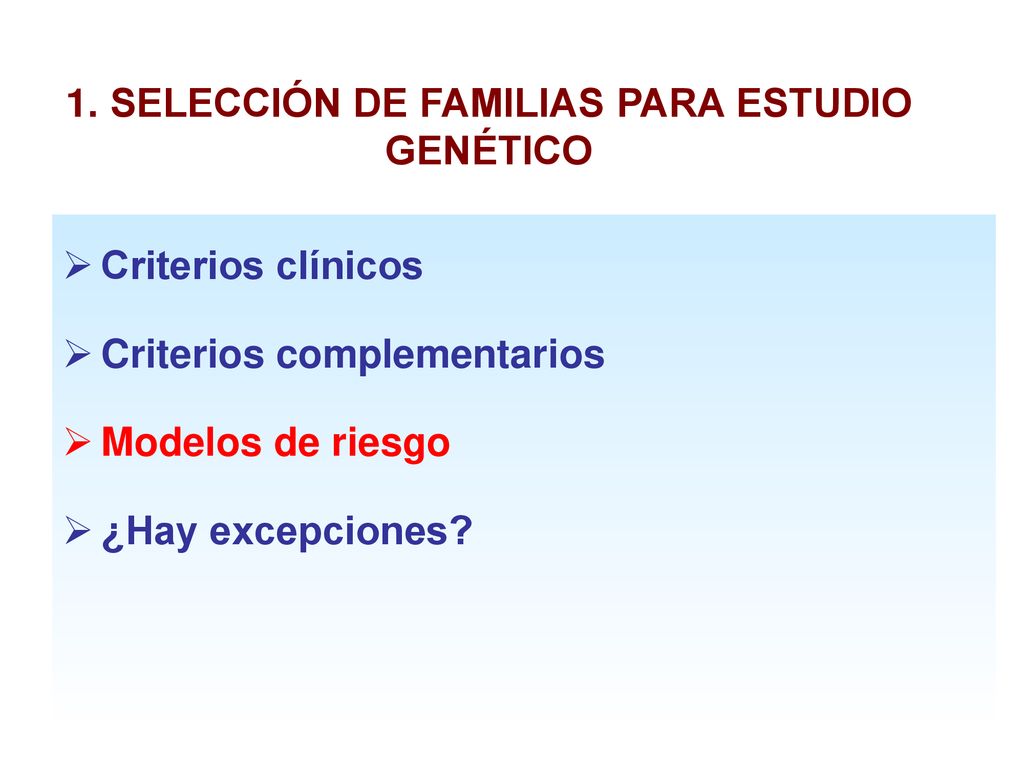 1. SELECCIÓN DE FAMILIAS PARA ESTUDIO GENÉTICO

➢ Criterios clínicos

➢ Criterios complementarios

➢ Modelos de riesgo

➢ ¿Hay excepciones?